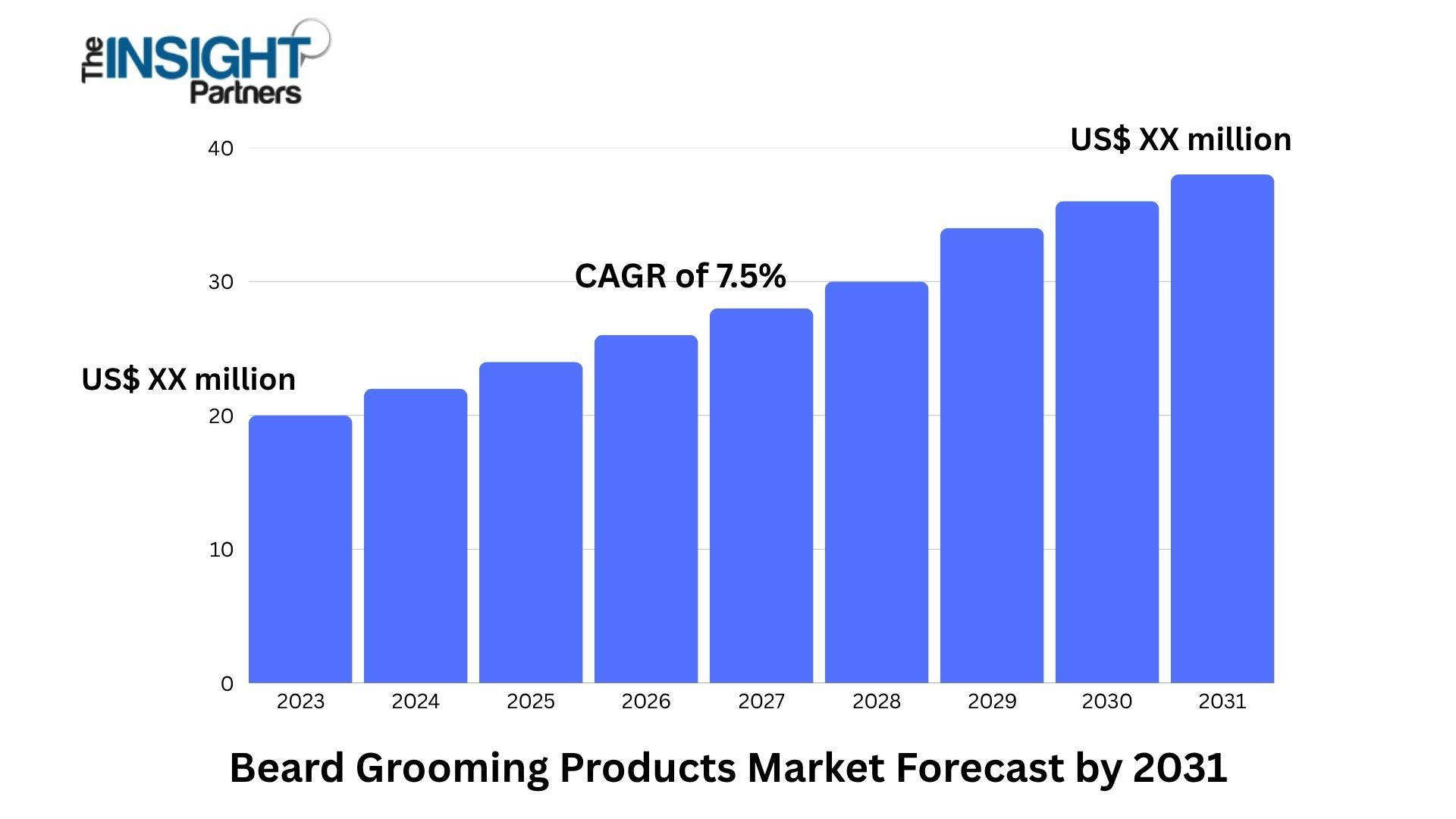 The INSIGHT Partners

US$ XX million

CAGR of 7.5%

US$ XX million

40
30
20
10
0

2023 2024 2025 2026 2027 2028 2029 2030 2031

Beard Grooming Products Market Forecast by 2031